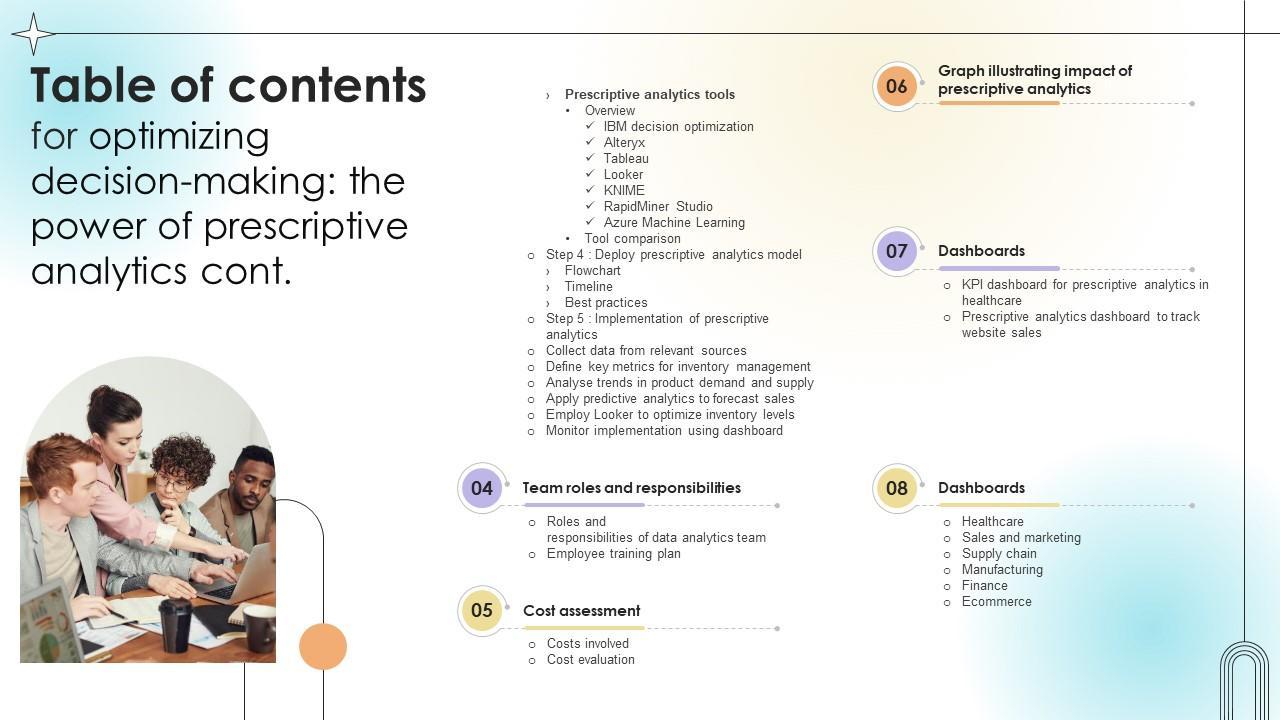 Table of contents for optimizing decision-making: the power of prescriptive analytics cont.

› Prescriptive analytics tools
• Overview
✓ IBM decision optimization
✓ Alteryx
✓ Tableau
✓ Looker
✓ KNIME
✓ RapidMiner Studio
✓ Azure Machine Learning
• Tool comparison
○ Step 4 : Deploy prescriptive analytics model
› Flowchart
› Timeline
› Best practices
○ Step 5 : Implementation of prescriptive analytics
○ Collect data from relevant sources
○ Define key metrics for inventory management
○ Analyse trends in product demand and supply
○ Apply predictive analytics to forecast sales
○ Employ Looker to optimize inventory levels
○ Monitor implementation using dashboard

04 Team roles and responsibilities
○ Roles and responsibilities of data analytics team
○ Employee training plan

05 Cost assessment
○ Costs involved
○ Cost evaluation

06 Graph illustrating impact of prescriptive analytics

07 Dashboards
○ KPI dashboard for prescriptive analytics in healthcare
○ Prescriptive analytics dashboard to track website sales

08 Dashboards
○ Healthcare
○ Sales and marketing
○ Supply chain
○ Manufacturing
○ Finance
○ Ecommerce